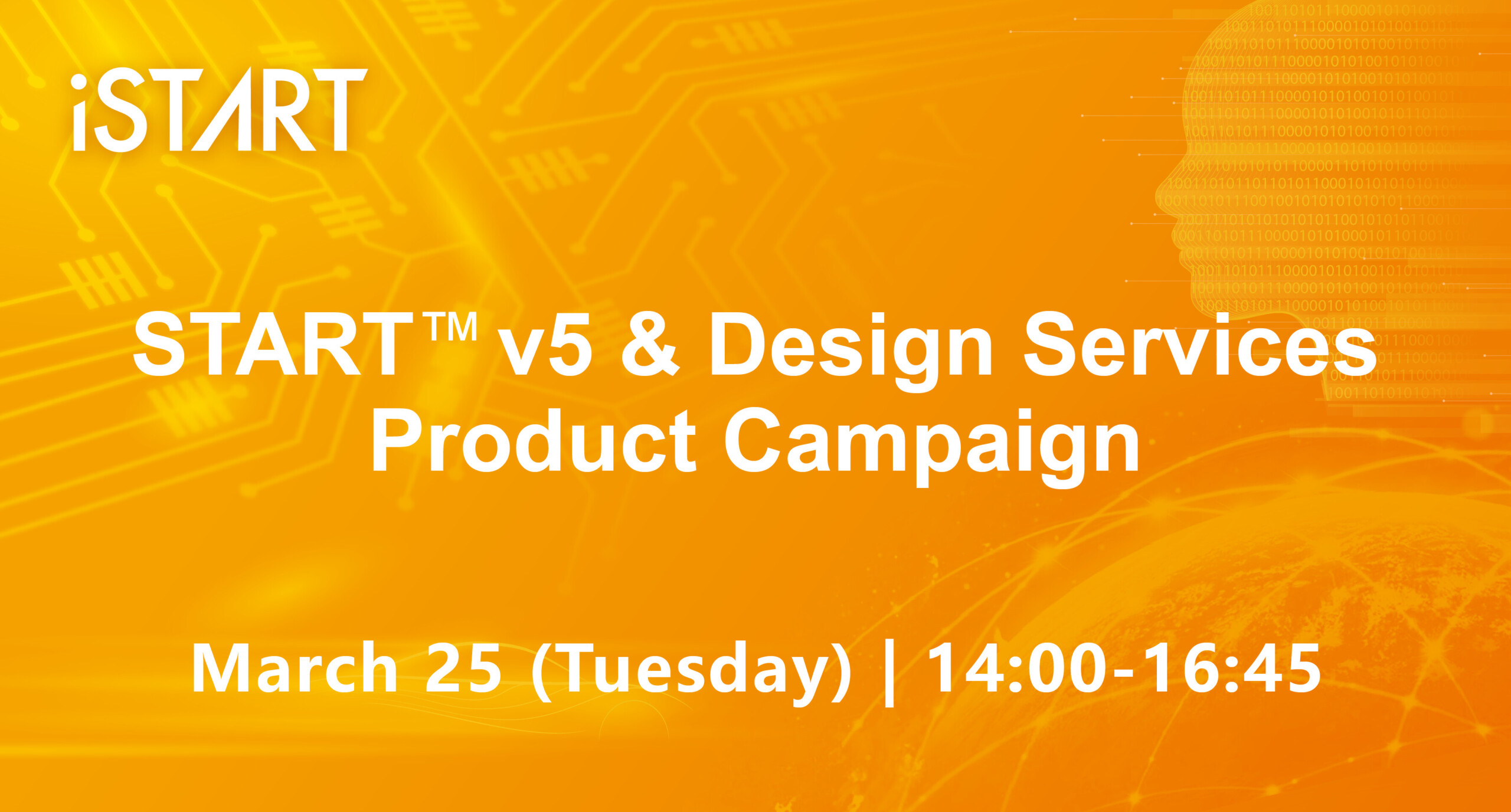 iSTART

START™ v5 & Design Services Product Campaign

March 25 (Tuesday) | 14:00-16:45